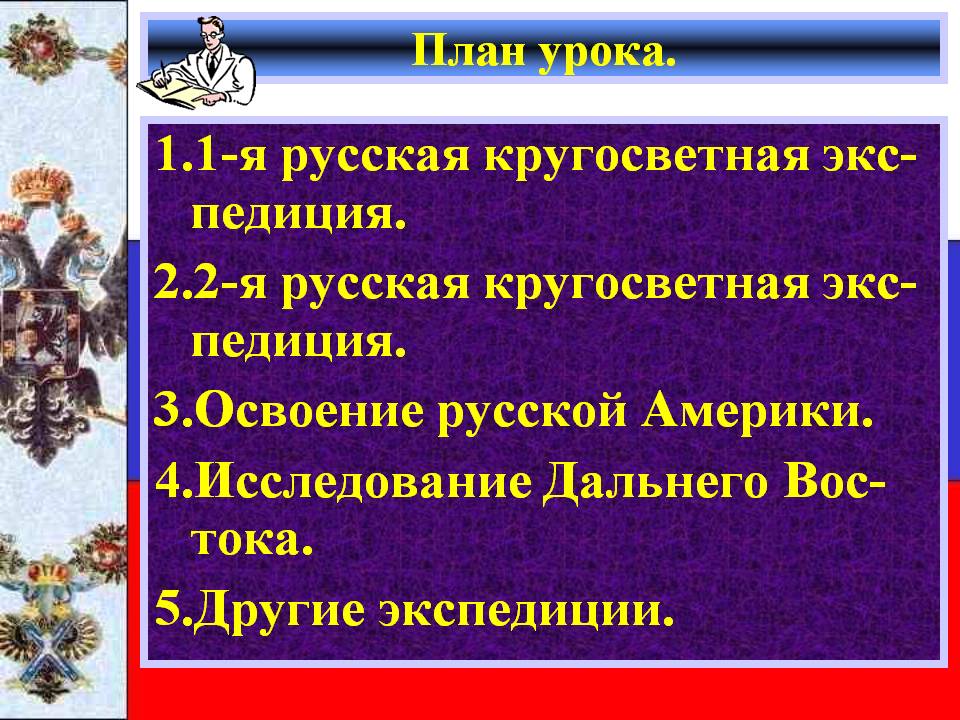 План урока.

1.1-я русская кругосветная экспедиция.

2.2-я русская кругосветная экспедиция.

3.Освоение русской Америки.

4.Исследование Дальнего Востока.

5.Другие экспедиции.